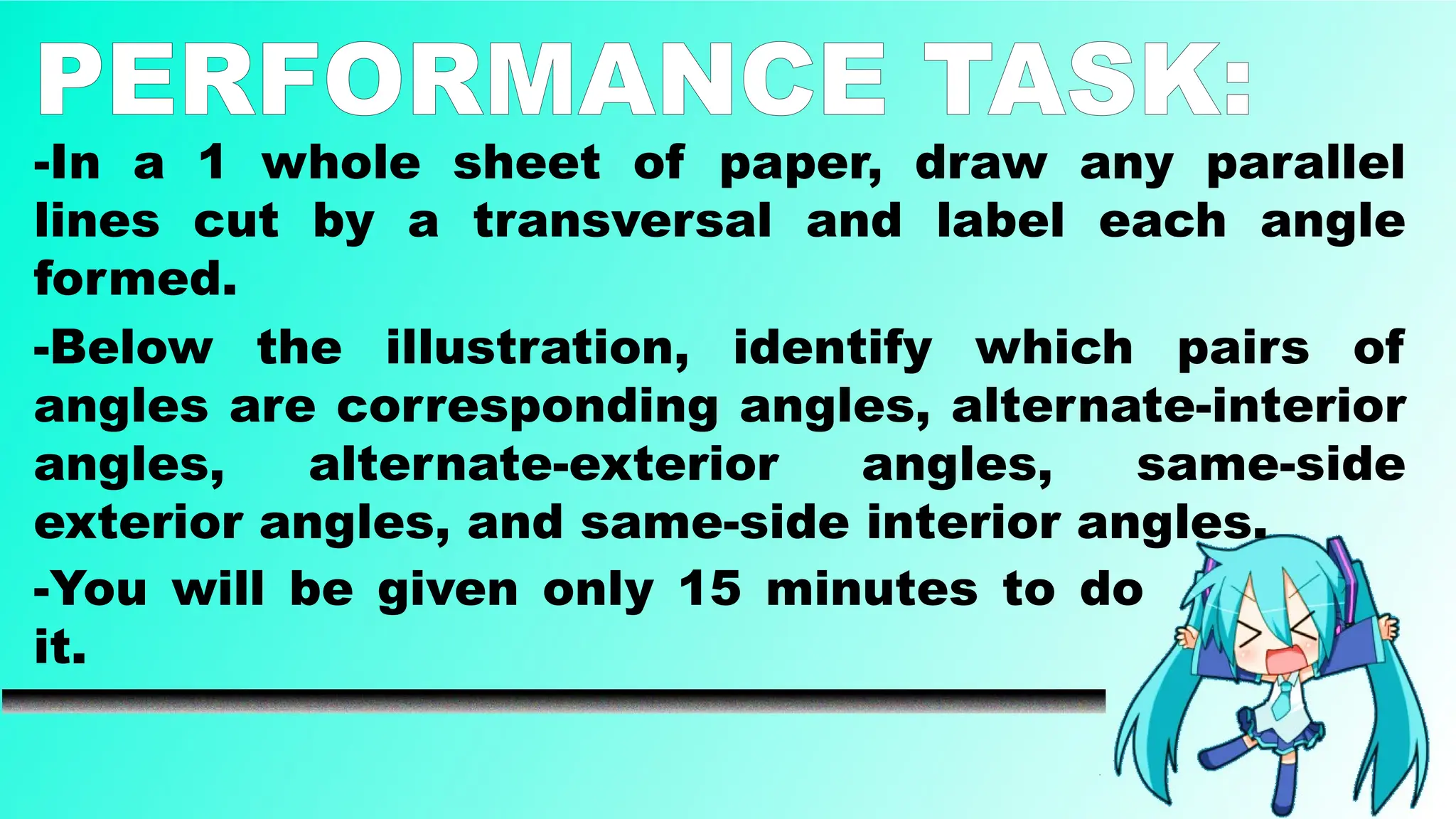 PERFORMANCE TASK:

-In a 1 whole sheet of paper, draw any parallel lines cut by a transversal and label each angle formed.

-Below the illustration, identify which pairs of angles are corresponding angles, alternate-interior angles, alternate-exterior angles, same-side exterior angles, and same-side interior angles.

-You will be given only 15 minutes to do it.